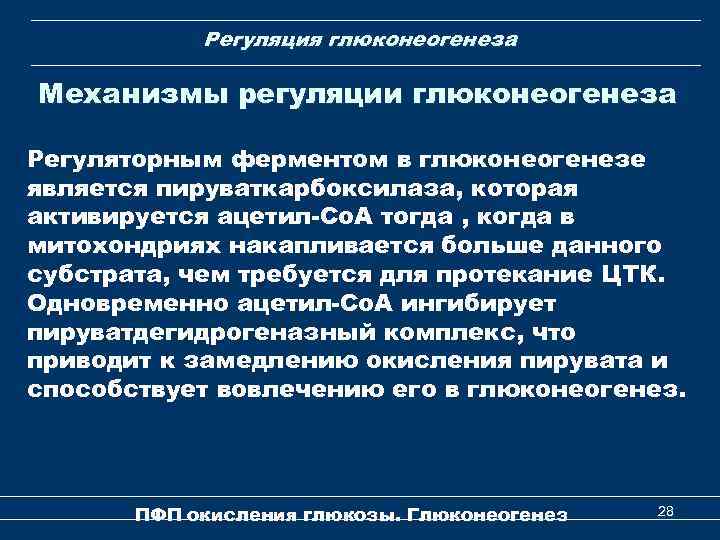 Регуляция глюконеогенеза

Механизмы регуляции глюконеогенеза

Регуляторным ферментом в глюконеогенезе является пируваткарбоксилаза, которая активируется ацетил-СоА тогда , когда в митохондриях накапливается больше данного субстрата, чем требуется для протекание ЦТК. Одновременно ацетил-СоА ингибирует пируватдегидрогеназный комплекс, что приводит к замедлению окисления пирувата и способствует вовлечению его в глюконеогенез.

ПФП окисления глюкозы. Глюконеогенез

28